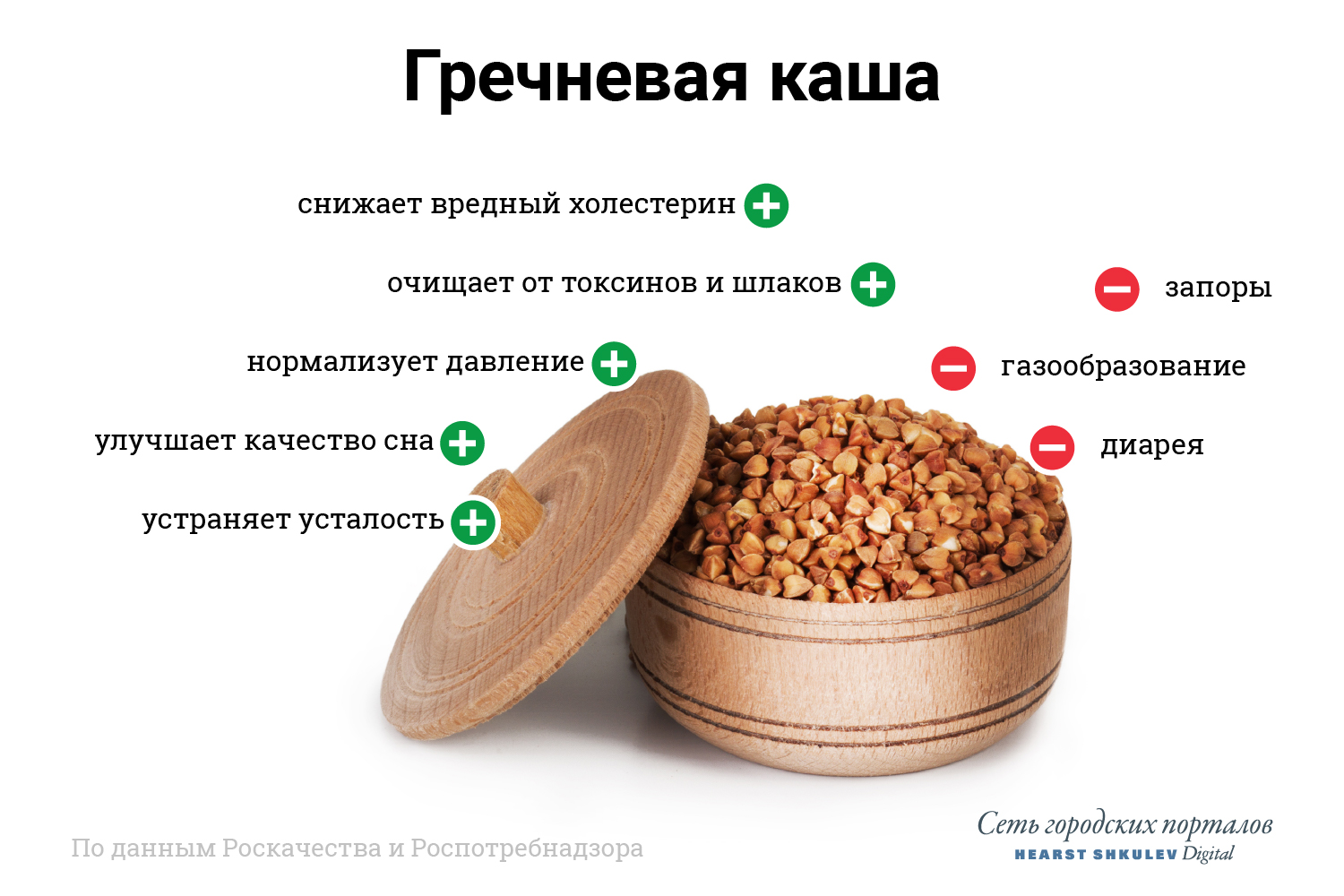 Гречневая каша

снижает вредный холестерин

очищает от токсинов и шлаков

нормализует давление

улучшает качество сна

устраняет усталость

запоры

газообразование

диарея

По данным Роскачества и Роспотребнадзора

Сеть городских порталов
HEARST SHKULEV Digital